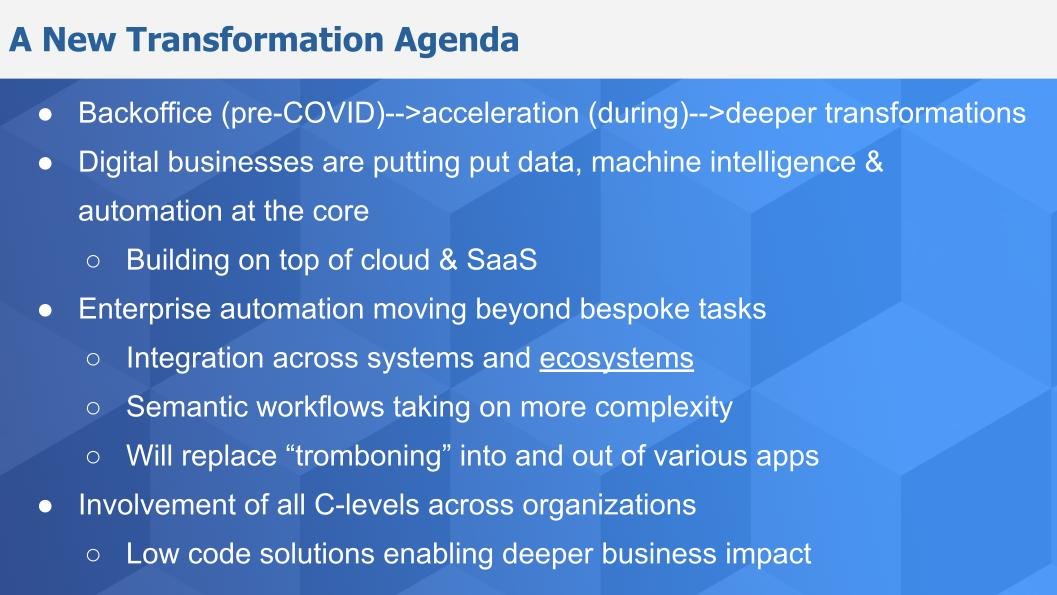 A New Transformation Agenda

● Backoffice (pre-COVID)-->acceleration (during)-->deeper transformations
● Digital businesses are putting put data, machine intelligence & automation at the core
○ Building on top of cloud & SaaS
● Enterprise automation moving beyond bespoke tasks
○ Integration across systems and ecosystems
○ Semantic workflows taking on more complexity
○ Will replace “tromboning” into and out of various apps
● Involvement of all C-levels across organizations
○ Low code solutions enabling deeper business impact